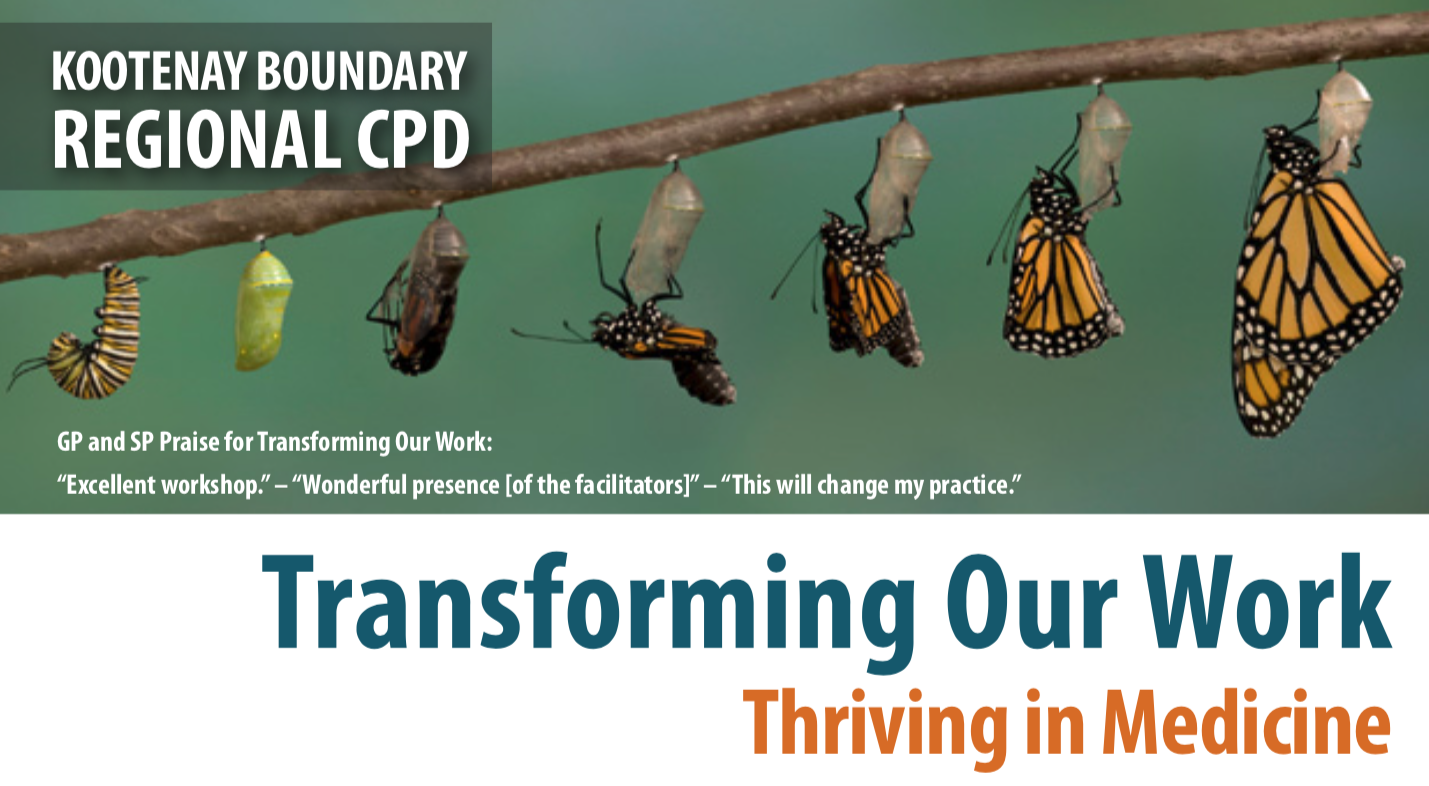 KOOTENAY BOUNDARY
REGIONAL CPD

GP and SP Praise for Transforming Our Work:
“Excellent workshop.” – “Wonderful presence [of the facilitators]” – “This will change my practice.”

Transforming Our Work
Thriving in Medicine